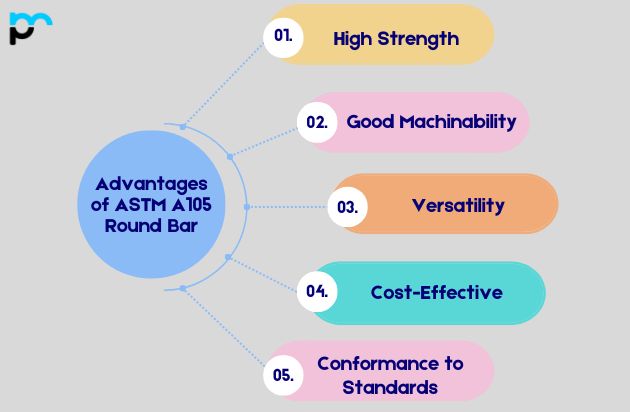 Advantages of ASTM A105 Round Bar

01. High Strength

02. Good Machinability

03. Versatility

04. Cost-Effective

05. Conformance to Standards